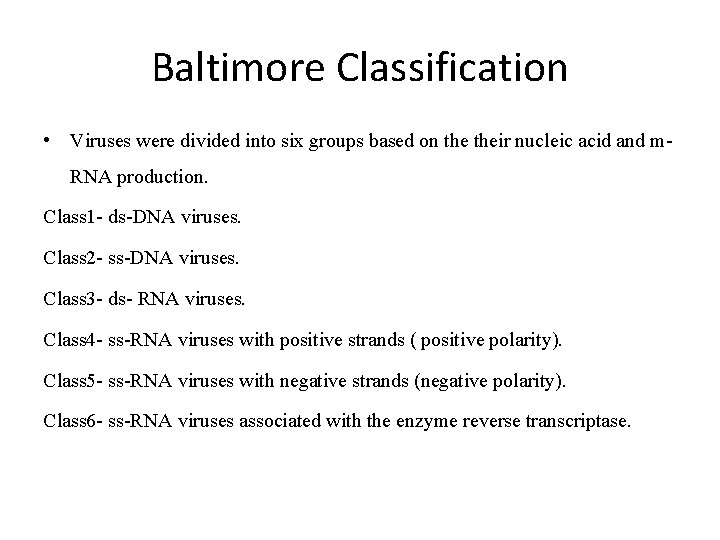 Baltimore Classification

• Viruses were divided into six groups based on the their nucleic acid and m-RNA production.

Class1- ds-DNA viruses.

Class2- ss-DNA viruses.

Class3- ds- RNA viruses.

Class4- ss-RNA viruses with positive strands ( positive polarity).

Class5- ss-RNA viruses with negative strands (negative polarity).

Class6- ss-RNA viruses associated with the enzyme reverse transcriptase.